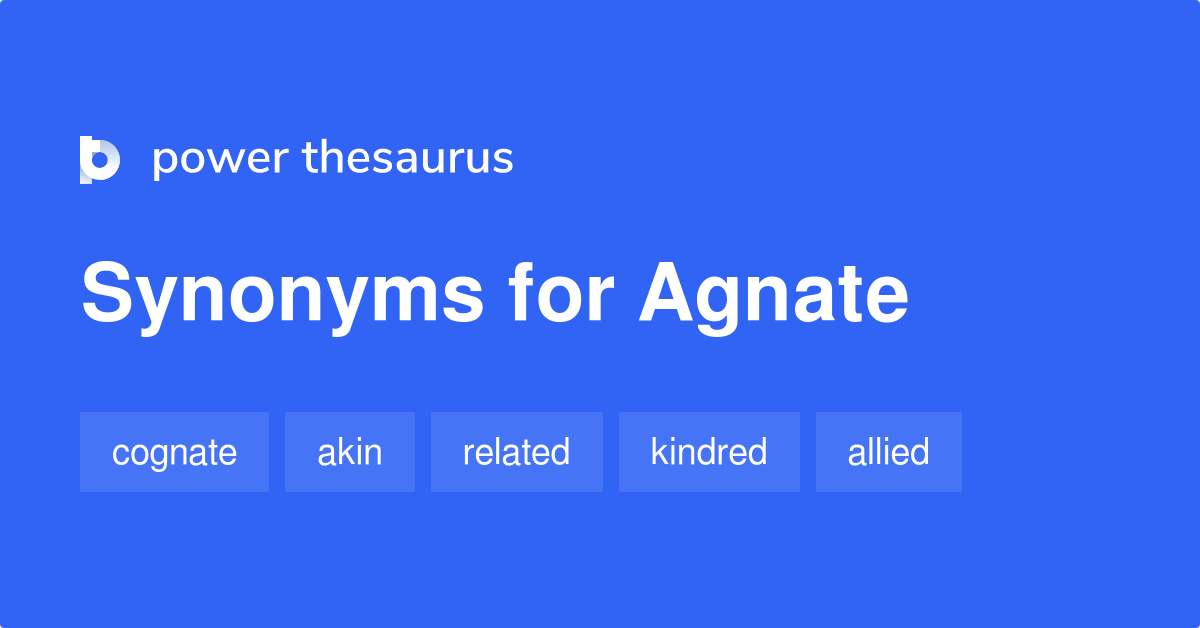 power thesaurus

Synonyms for Agnate

cognate akin related kindred allied